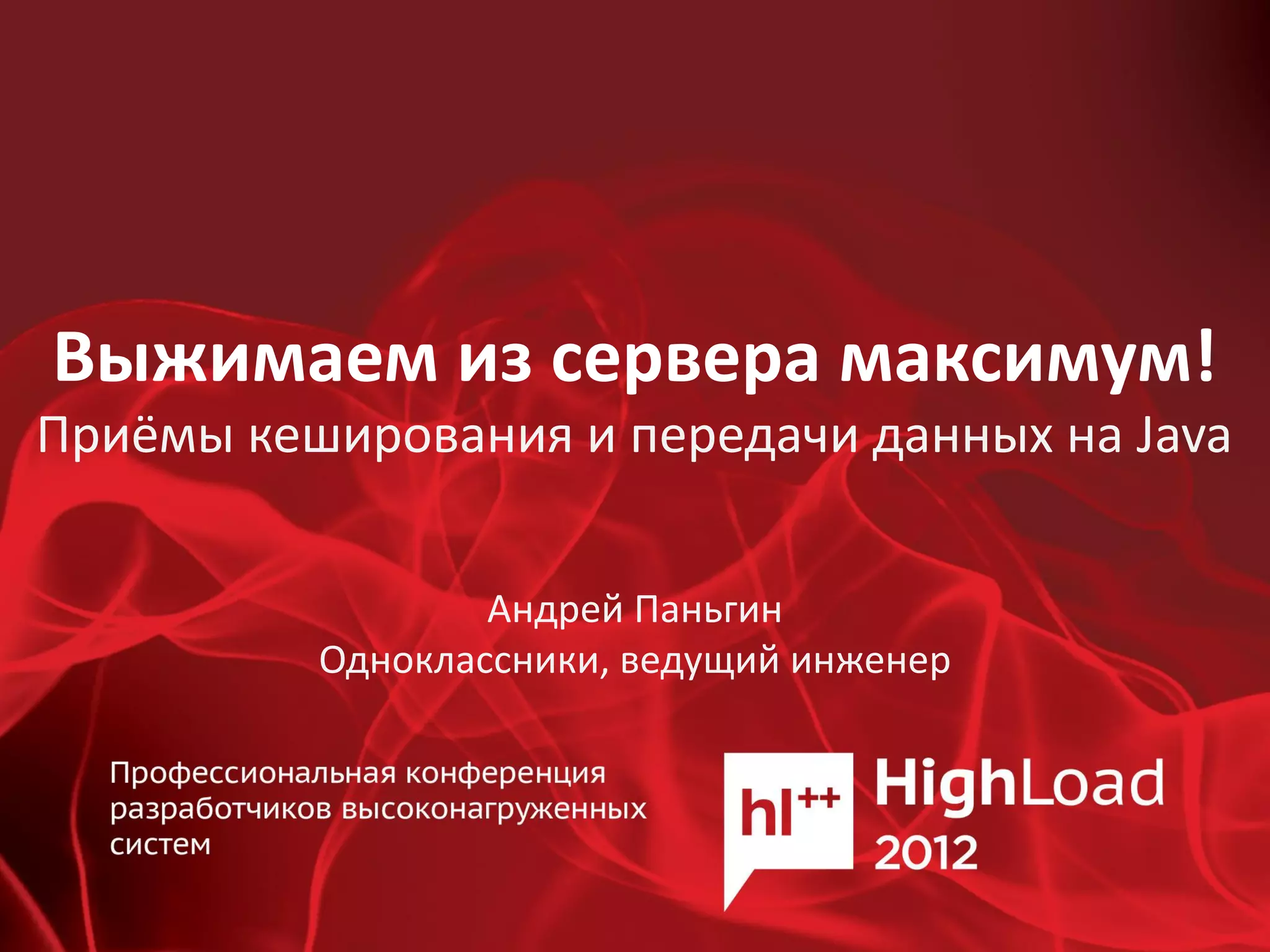 Выжимаем из сервера максимум!

Приёмы кеширования и передачи данных на Java

Андрей Паньгин
Одноклассники, ведущий инженер

Профессиональная конференция разработчиков высоконагруженных систем

hl++

HighLoad
2012